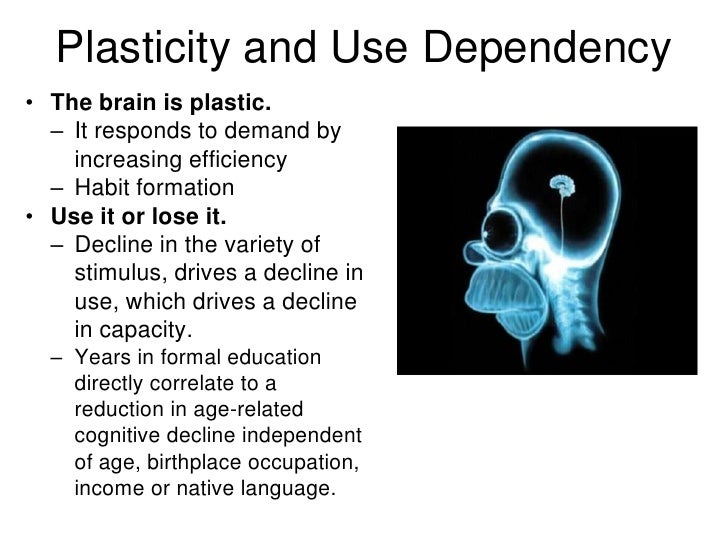 Plasticity and Use Dependency

• The brain is plastic.
– It responds to demand by increasing efficiency
– Habit formation
• Use it or lose it.
– Decline in the variety of stimulus, drives a decline in use, which drives a decline in capacity.
– Years in formal education directly correlate to a reduction in age-related cognitive decline independent of age, birthplace occupation, income or native language.